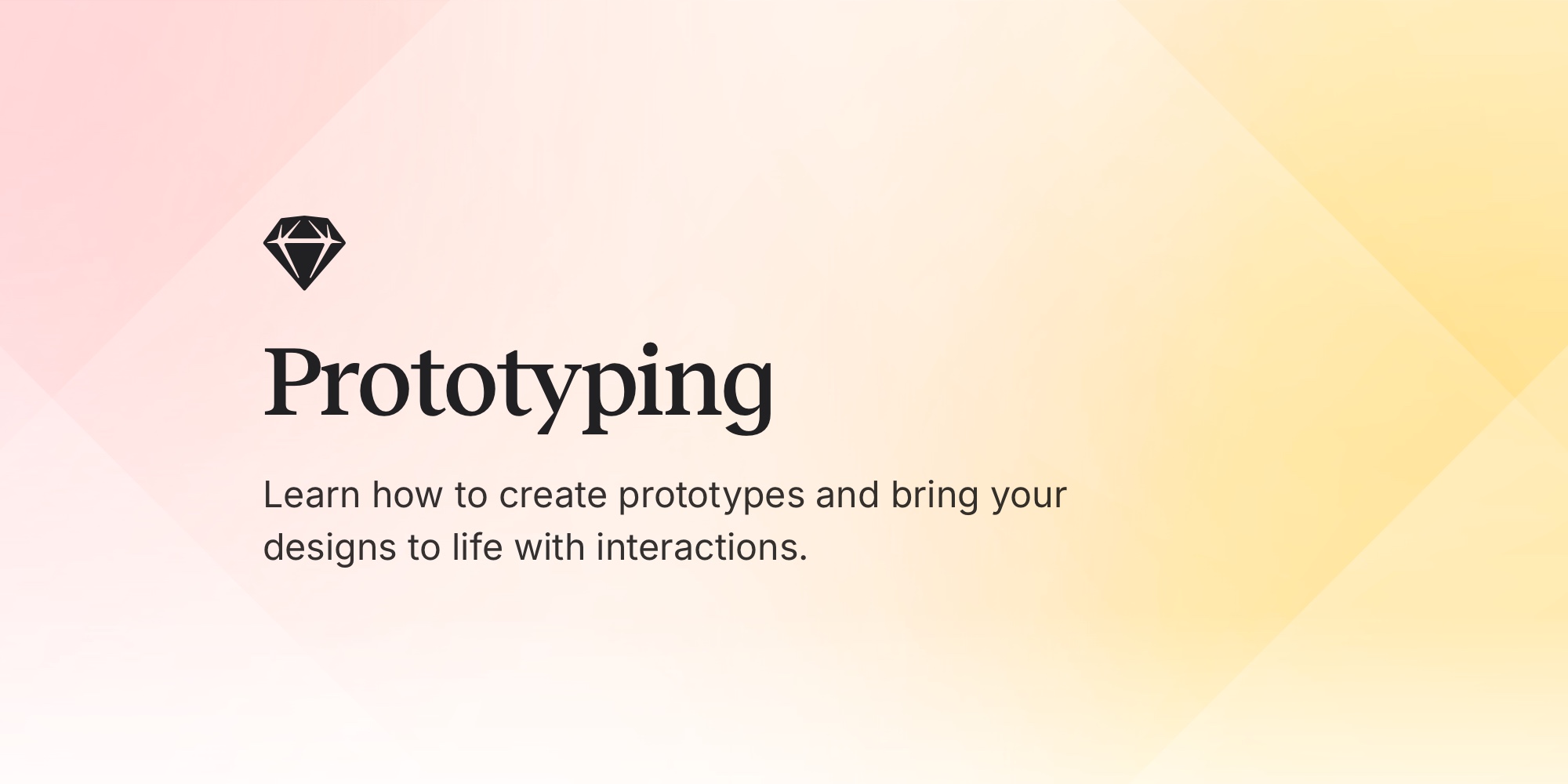 Prototyping

Learn how to create prototypes and bring your designs to life with interactions.